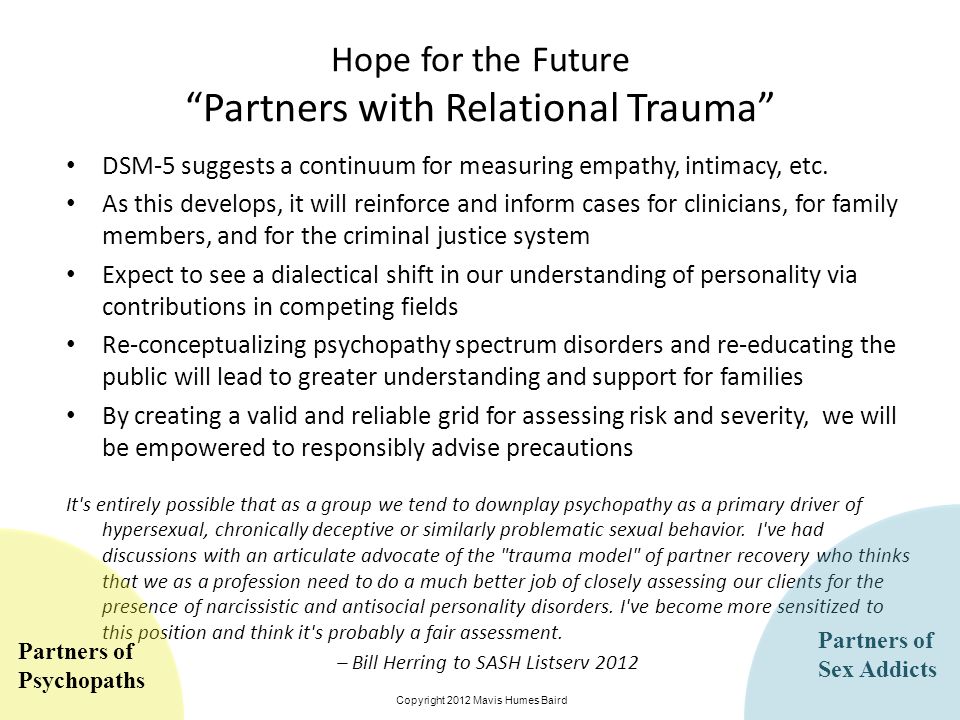 Hope for the Future
“Partners with Relational Trauma”

• DSM-5 suggests a continuum for measuring empathy, intimacy, etc.
• As this develops, it will reinforce and inform cases for clinicians, for family members, and for the criminal justice system
• Expect to see a dialectical shift in our understanding of personality via contributions in competing fields
• Re-conceptualizing psychopathy spectrum disorders and re-educating the public will lead to greater understanding and support for families
• By creating a valid and reliable grid for assessing risk and severity, we will be empowered to responsibly advise precautions

It's entirely possible that as a group we tend to downplay psychopathy as a primary driver of hypersexual, chronically deceptive or similarly problematic sexual behavior. I've had discussions with an articulate advocate of the "trauma model" of partner recovery who thinks that we as a profession need to do a much better job of closely assessing our clients for the presence of narcissistic and antisocial personality disorders. I've become more sensitized to this position and think it's probably a fair assessment.

– Bill Herring to SASH Listserv 2012

Partners of Psychopaths

Partners of Sex Addicts

Copyright 2012 Mavis Humes Baird